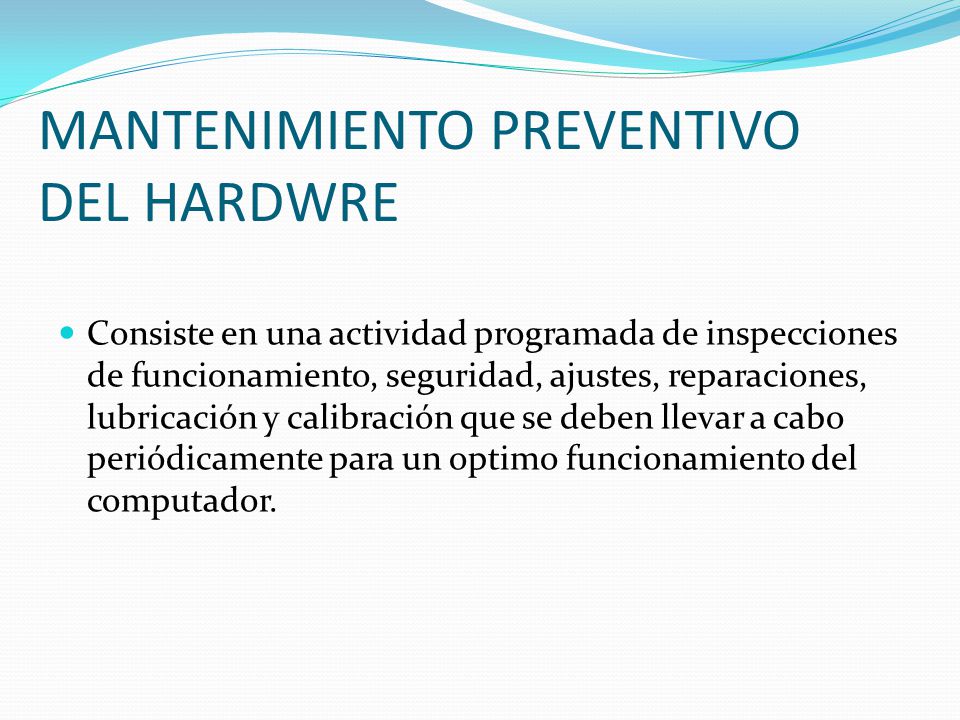 MANTENIMIENTO PREVENTIVO DEL HARDWRE

Consiste en una actividad programada de inspecciones de funcionamiento, seguridad, ajustes, reparaciones, lubricación y calibración que se deben llevar a cabo periódicamente para un optimo funcionamiento del computador.